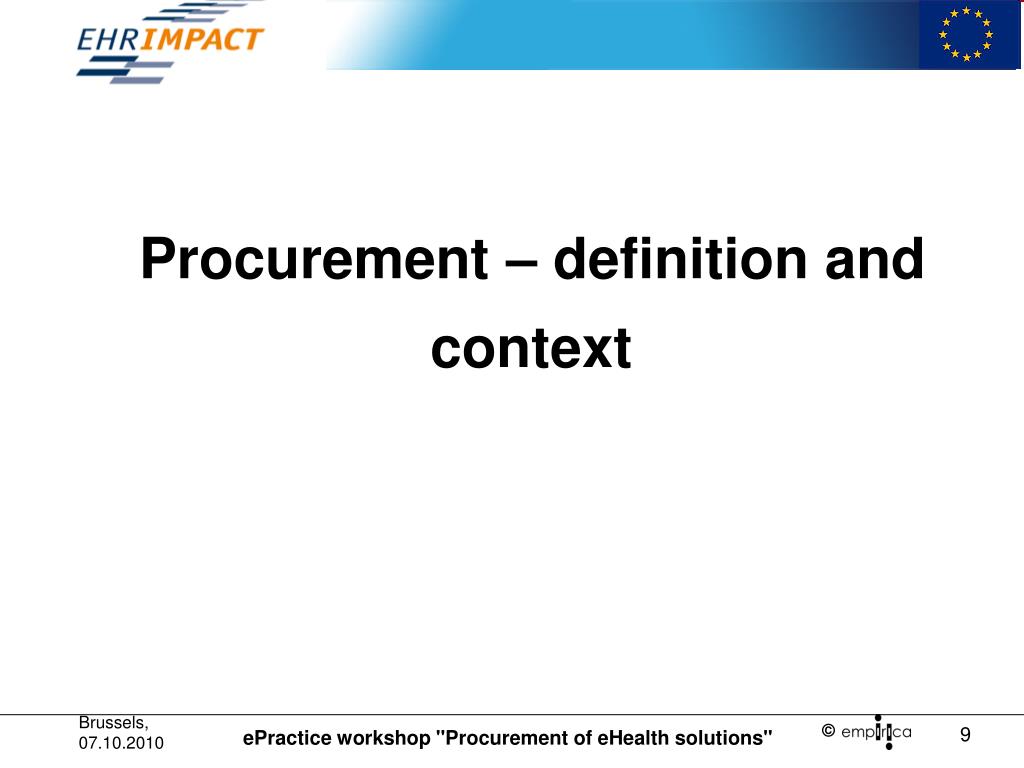 EHRIMPACT

Procurement – definition and context

Brussels, 07.10.2010

ePractice workshop "Procurement of eHealth solutions"

© empirica

9